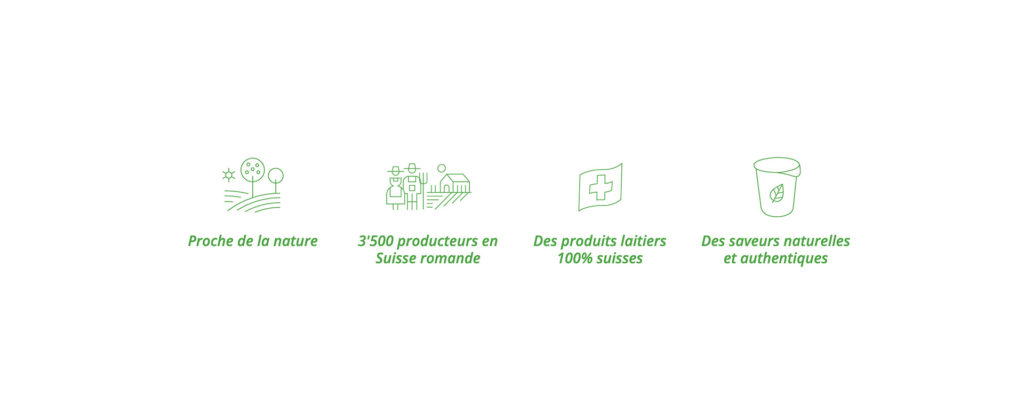 Proche de la nature

3'500 producteurs en Suisse romande

Des produits laitiers 100% suisses

Des saveurs naturelles et authentiques